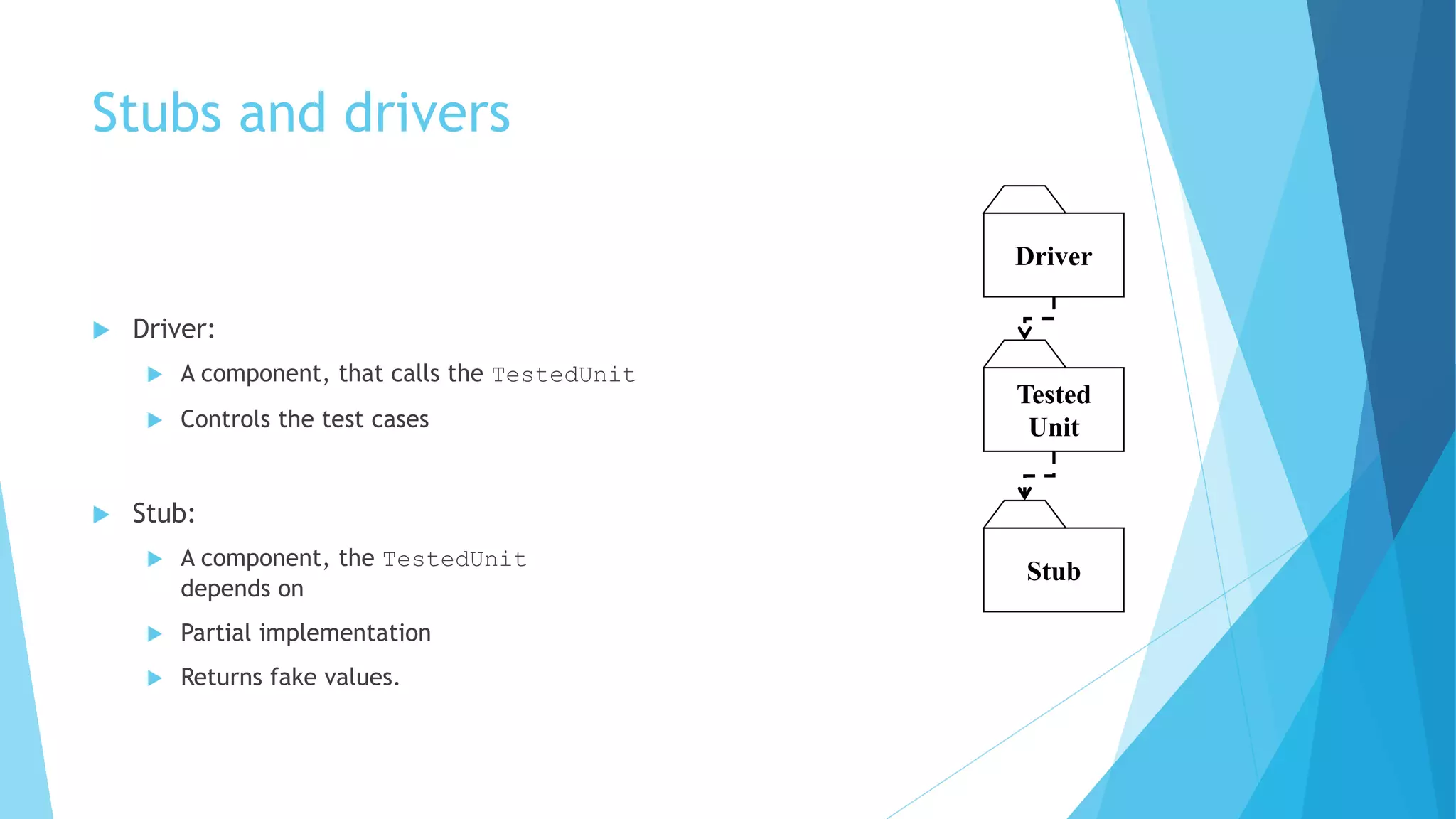 Stubs and drivers

Driver:

A component, that calls the TestedUnit

Controls the test cases

Stub:

A component, the TestedUnit depends on

Partial implementation

Returns fake values.

Driver

Tested Unit

Stub